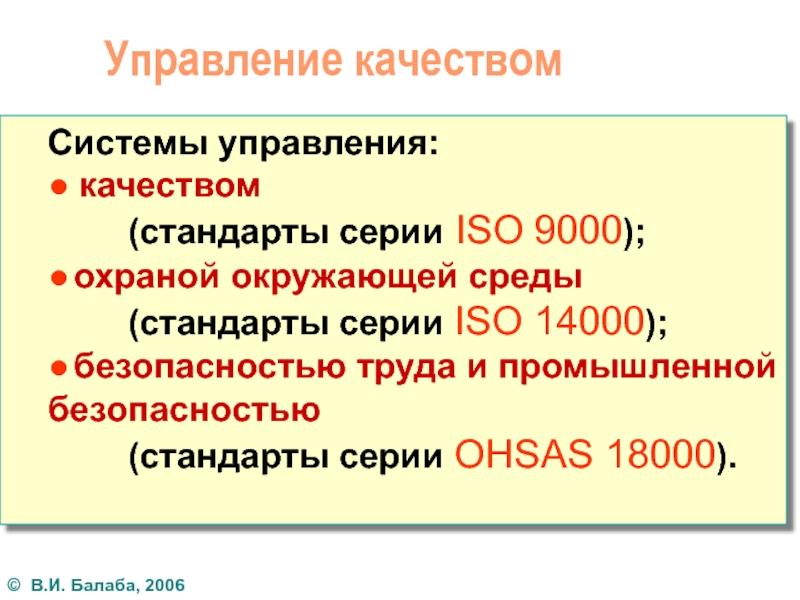 Управление качеством

Системы управления:
● качеством
(стандарты серии ISO 9000);
● охраной окружающей среды
(стандарты серии ISO 14000);
● безопасностью труда и промышленной безопасностью
(стандарты серии OHSAS 18000).

© В.И. Балаба, 2006